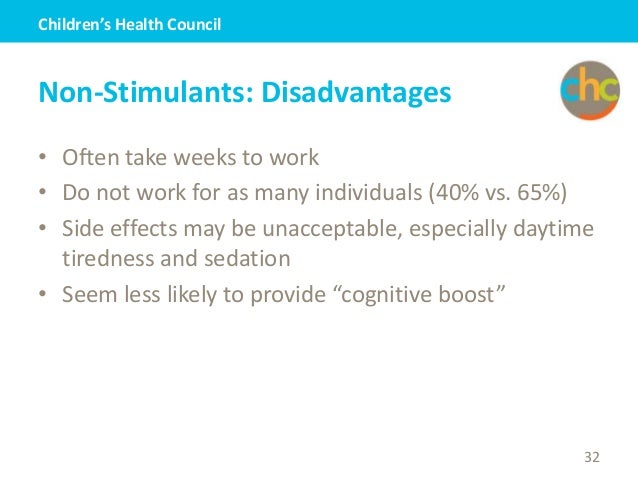 Children's Health Council

Non-Stimulants: Disadvantages

chc

• Often take weeks to work
• Do not work for as many individuals (40% vs. 65%)
• Side effects may be unacceptable, especially daytime tiredness and sedation
• Seem less likely to provide "cognitive boost"

32